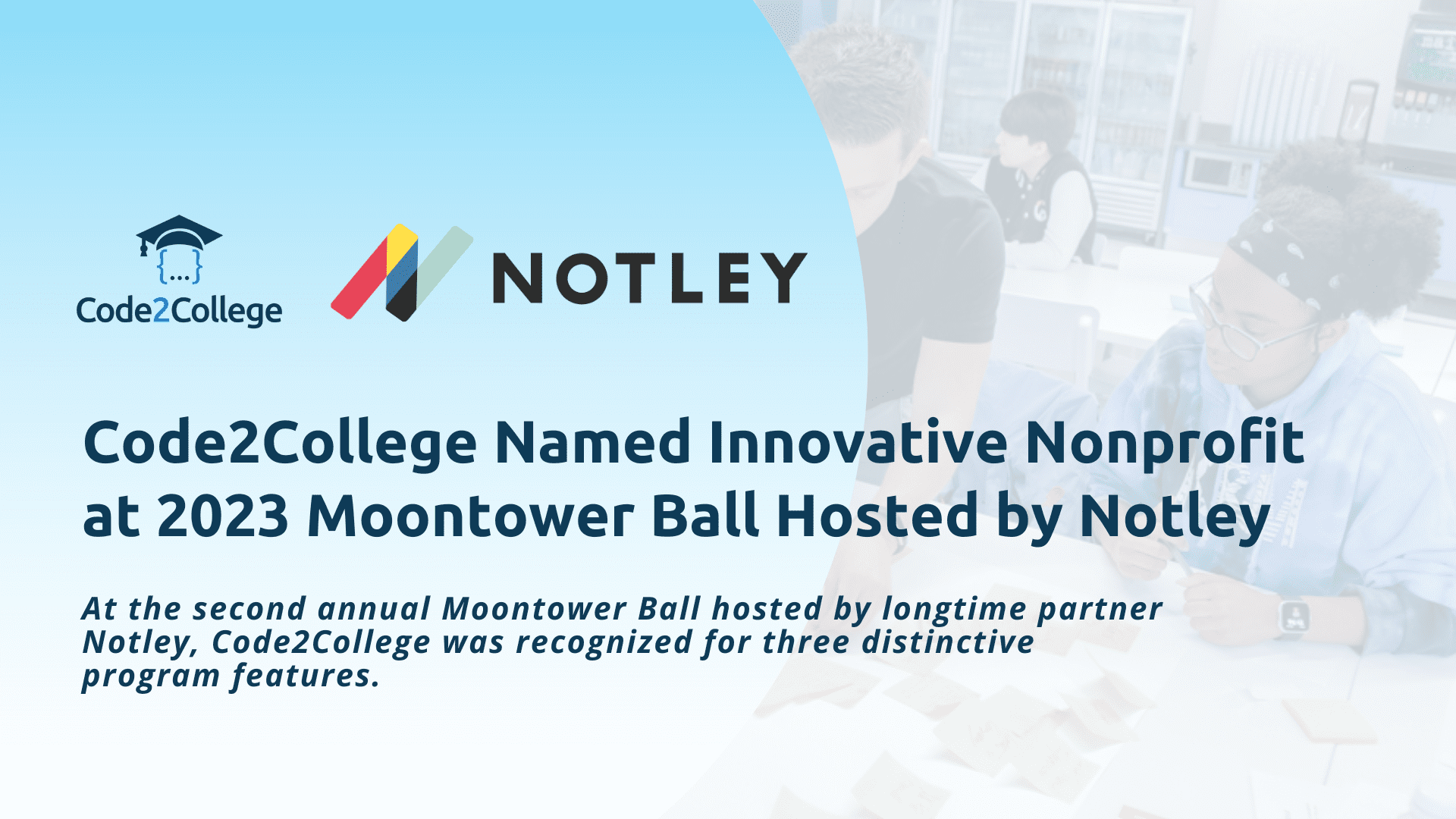 {...}
Code2College

NOTLEY

Code2College Named Innovative Nonprofit at 2023 Moontower Ball Hosted by Notley

At the second annual Moontower Ball hosted by longtime partner Notley, Code2College was recognized for three distinctive program features.